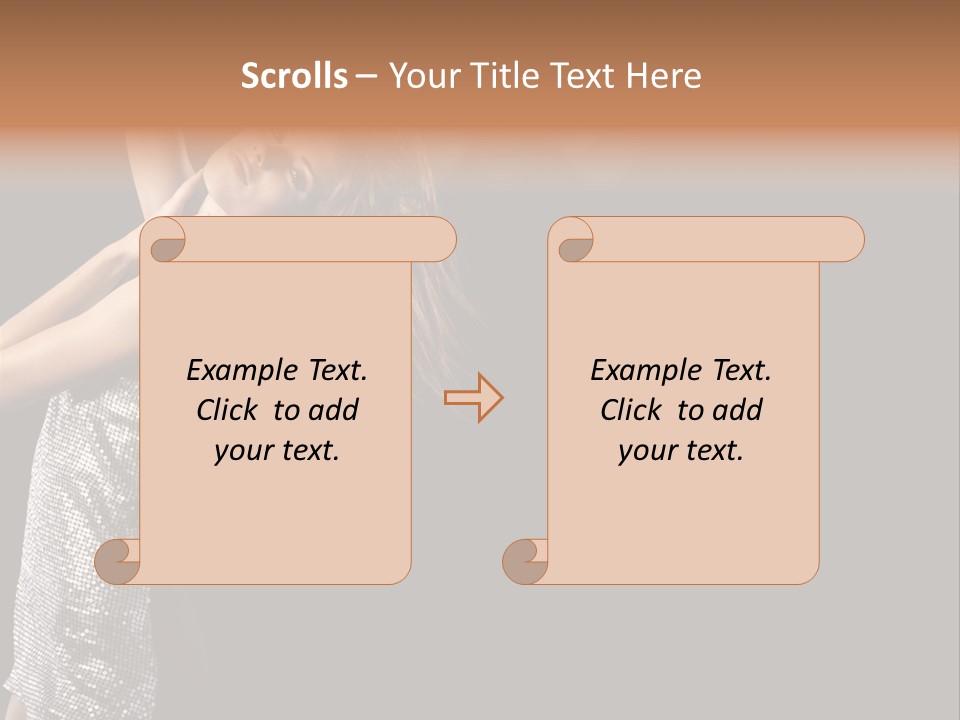 Scrolls – Your Title Text Here

Example Text. Click to add your text.

Example Text. Click to add your text.